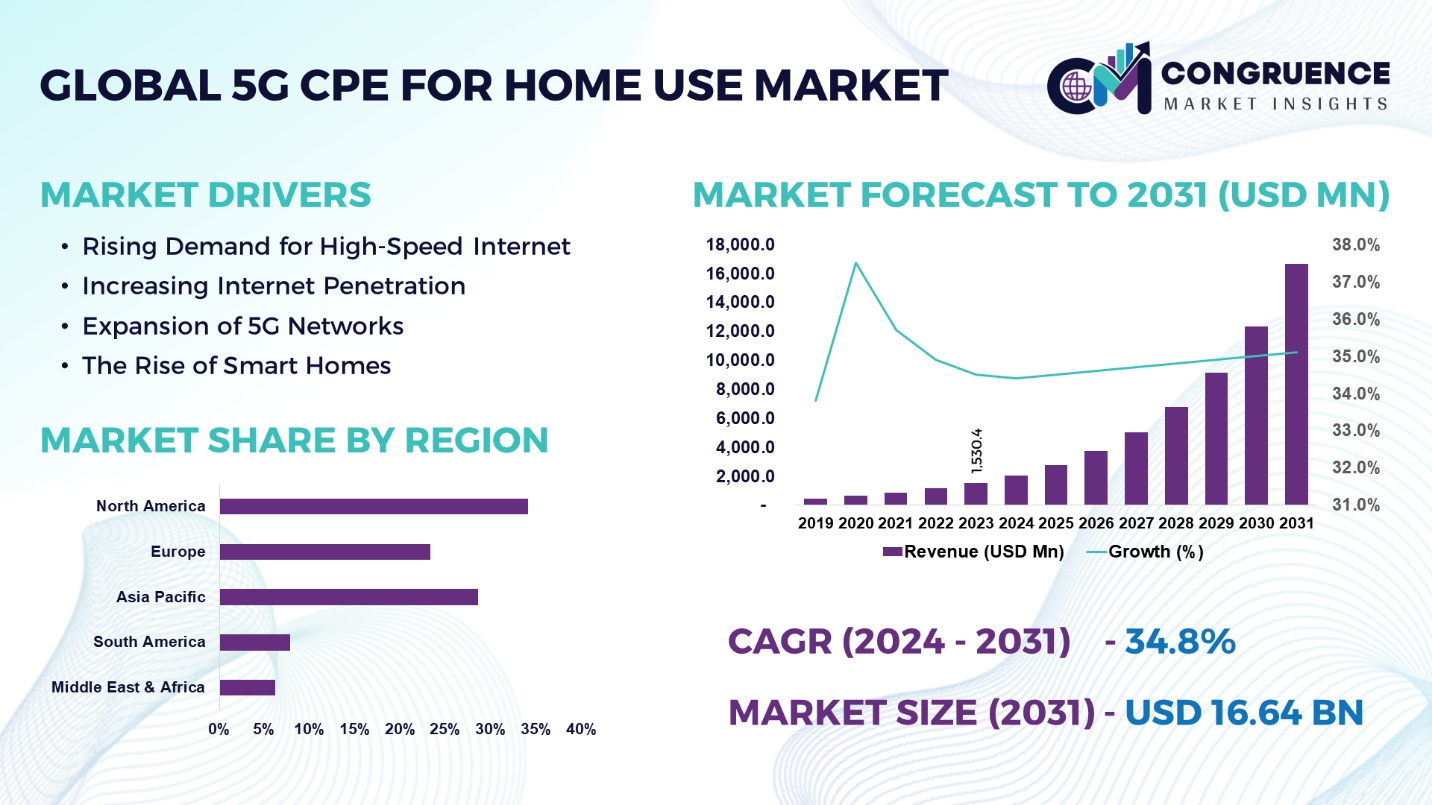 GLOBAL 5G CPE FOR HOME USE MARKET

CM CONGRUENCE MARKET INSIGHTS

MARKET DRIVERS

• Rising Demand for High-Speed Internet
• Increasing Internet Penetration
• Expansion of 5G Networks
• The Rise of Smart Homes

MARKET SHARE BY REGION

North America
Europe
Asia Pacific
South America
Middle East & Africa

0% 5% 10% 15% 20% 25% 30% 35% 40%

MARKET FORECAST TO 2031 (USD MN)

18,000.0
16,000.0
14,000.0
12,000.0
10,000.0
8,000.0
6,000.0
4,000.0
2,000.0
-

38.0%
37.0%
36.0%
35.0%
34.0%
33.0%
32.0%
31.0%

1,530.4

2019 2020 2021 2022 2023 2024 2025 2026 2027 2028 2029 2030 2031

Revenue (USD Mn) Growth (%)

CAGR (2024 - 2031) - 34.8%

MARKET SIZE (2031) - USD 16.64 BN